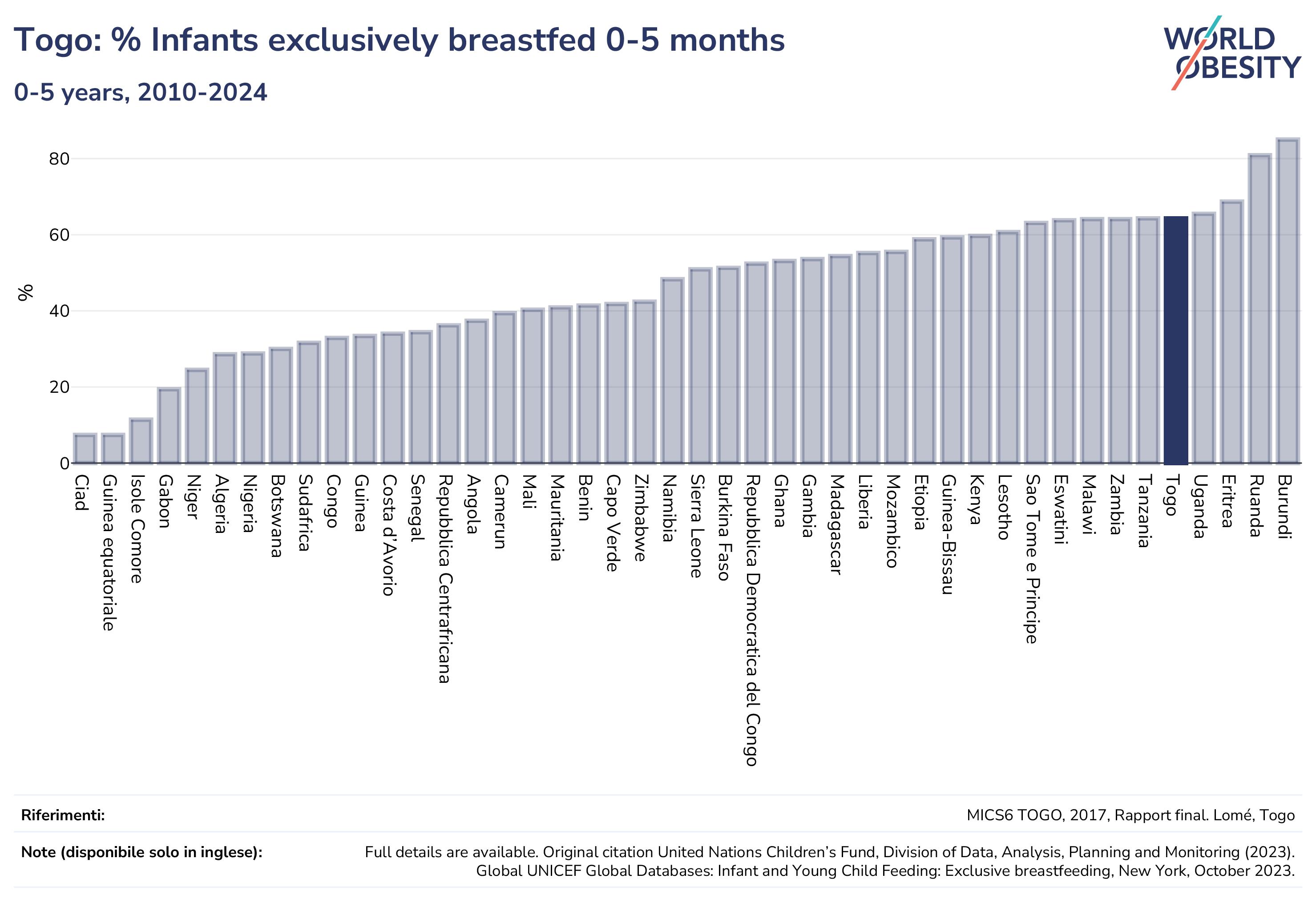 Togo: % Infants exclusively breastfed 0-5 months

0-5 years, 2010-2024

WORLD OBESITY

%

80
60
40
20
0

Ciad
Guinea equatoriale
Isole Comore
Gabon
Niger
Algeria
Nigeria
Botswana
Sudafrica
Congo
Guinea
Costa d'Avorio
Senegal
Repubblica Centrafricana
Angola
Camerun
Mali
Mauritania
Benin
Capo Verde
Zimbabwe
Namibia
Sierra Leone
Burkina Faso
Repubblica Democratica del Congo
Ghana
Gambia
Madagascar
Liberia
Mozambico
Etiopia
Guinea-Bissau
Kenya
Lesotho
Sao Tome e Principe
Eswatini
Malawi
Zambia
Tanzania
Togo
Uganda
Eritrea
Ruanda
Burundi

Riferimenti: MICS6 TOGO, 2017, Rapport final. Lomé, Togo

Note (disponibile solo in inglese): Full details are available. Original citation United Nations Children's Fund, Division of Data, Analysis, Planning and Monitoring (2023). Global UNICEF Global Databases: Infant and Young Child Feeding: Exclusive breastfeeding, New York, October 2023.